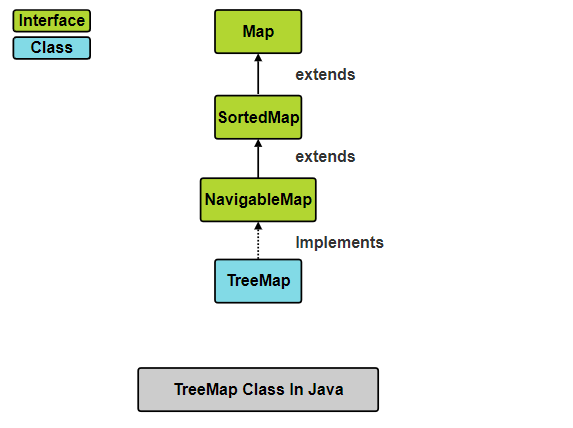 Interface
Class

Map
extends
SortedMap
extends
NavigableMap
Implements
TreeMap

TreeMap Class In Java